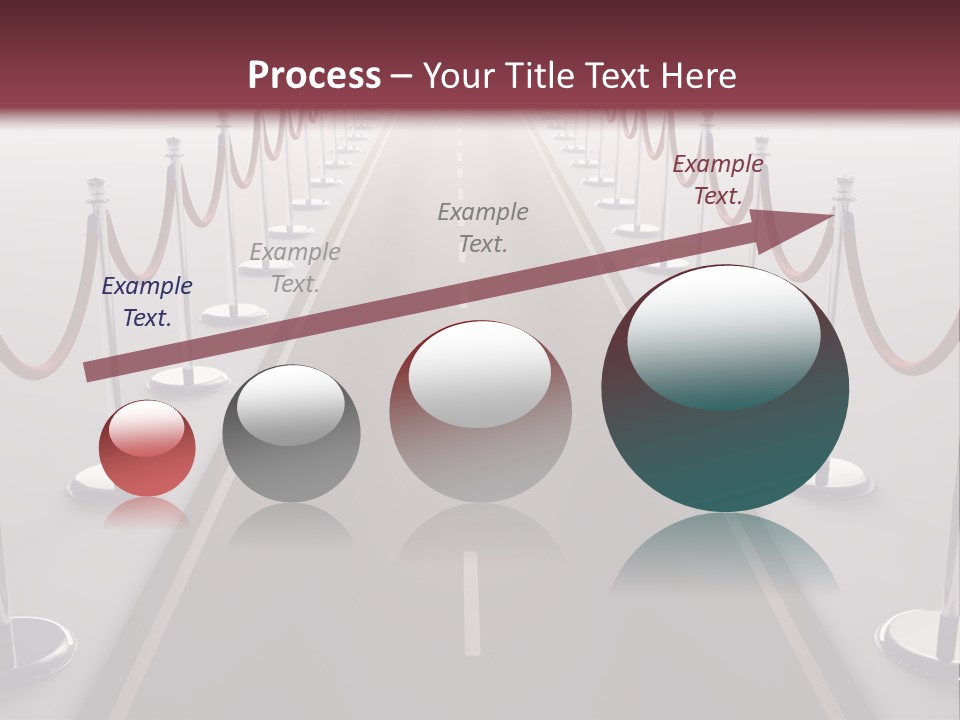 Process – Your Title Text Here

Example Text.

Example Text.

Example Text.

Example Text.